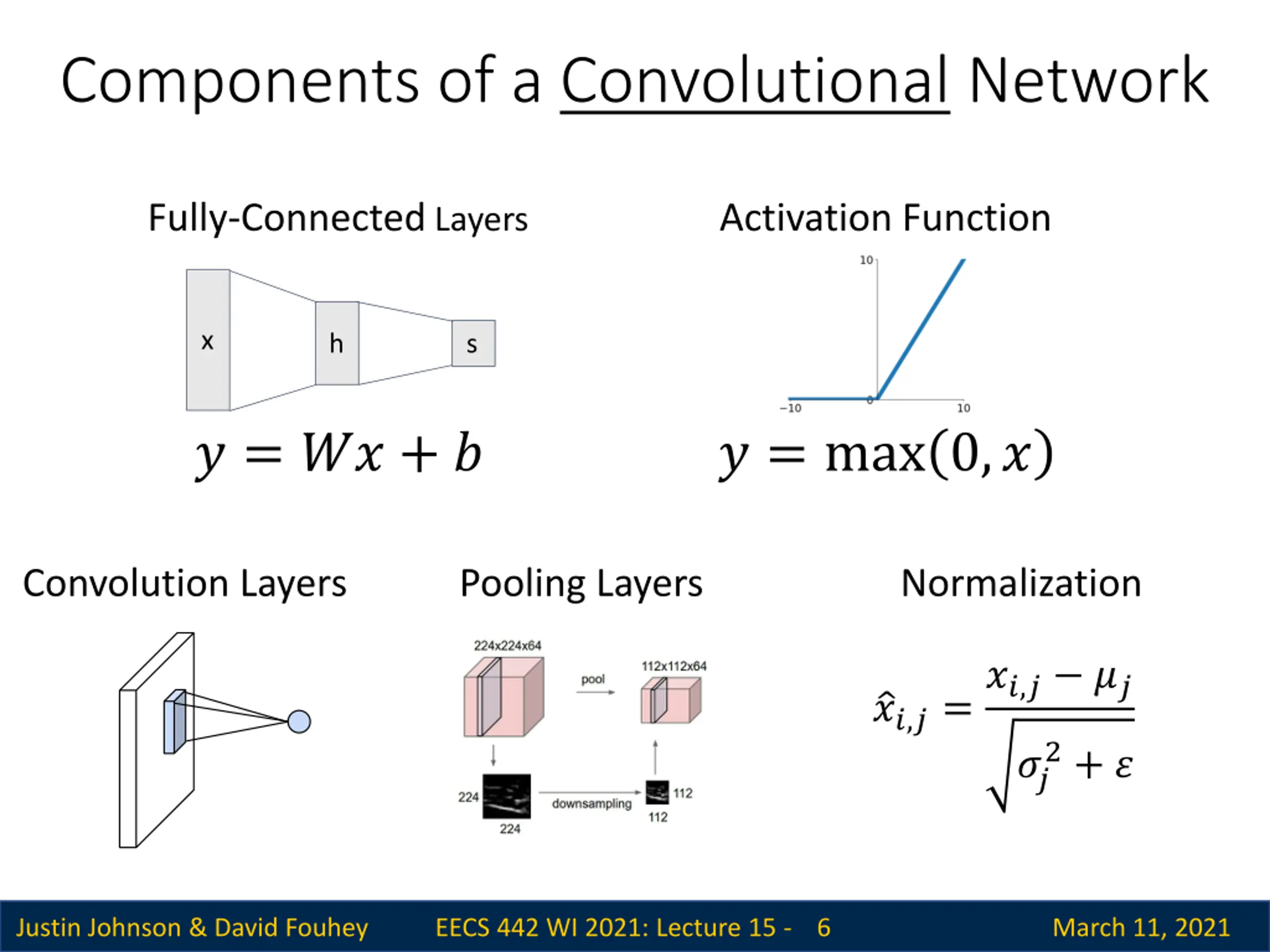 Components of a Convolutional Network

Fully-Connected Layers

x

h

s

$y = Wx + b$

Activation Function

10

−10

0

10

$y = \max(0, x)$

Convolution Layers

Pooling Layers

224x224x64

pool

112x112x64

224

224

downsampling

112

112

Normalization

$\hat{x}_{i,j} = \frac{x_{i,j} - \mu_j}{\sqrt{\sigma_j^2 + \varepsilon}}$

Justin Johnson & David Fouhey

EECS 442 WI 2021: Lecture 15 - 6

March 11, 2021